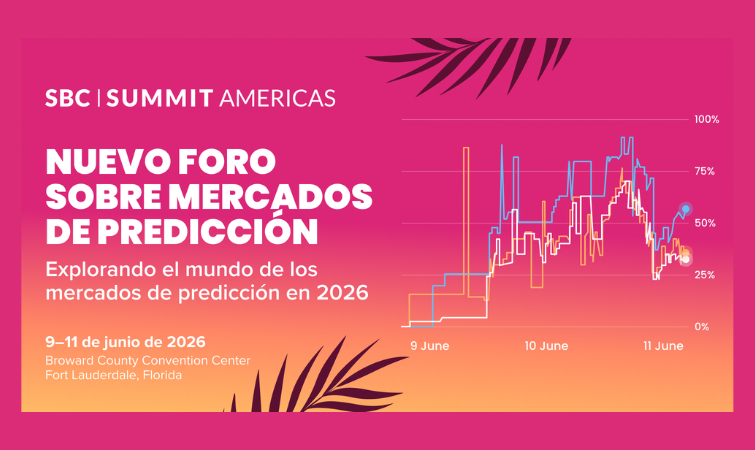 SBC | SUMMIT AMERICAS

NUEVO FORO SOBRE MERCADOS DE PREDICCIÓN

Explorando el mundo de los mercados de predicción en 2026

9–11 de junio de 2026
Broward County Convention Center
Fort Lauderdale, Florida

100%
75%
50%
25%
0%

9 June
10 June
11 June